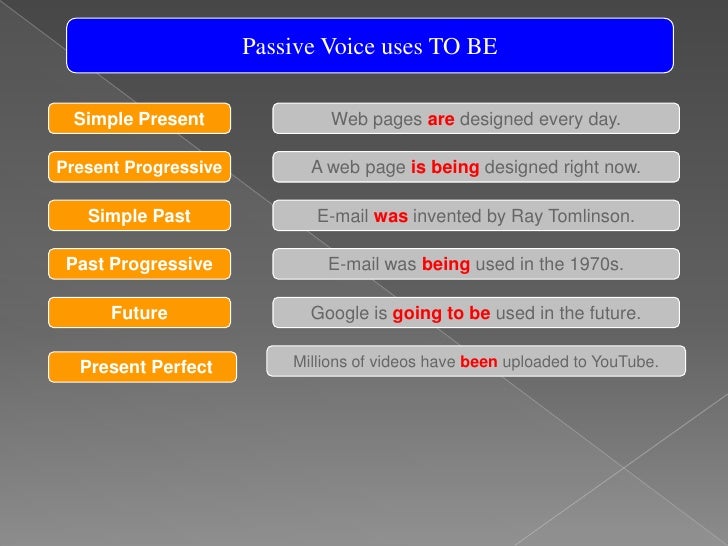 Passive Voice uses TO BE

Simple Present

Web pages are designed every day.

Present Progressive

A web page is being designed right now.

Simple Past

E-mail was invented by Ray Tomlinson.

Past Progressive

E-mail was being used in the 1970s.

Future

Google is going to be used in the future.

Present Perfect

Millions of videos have been uploaded to YouTube.